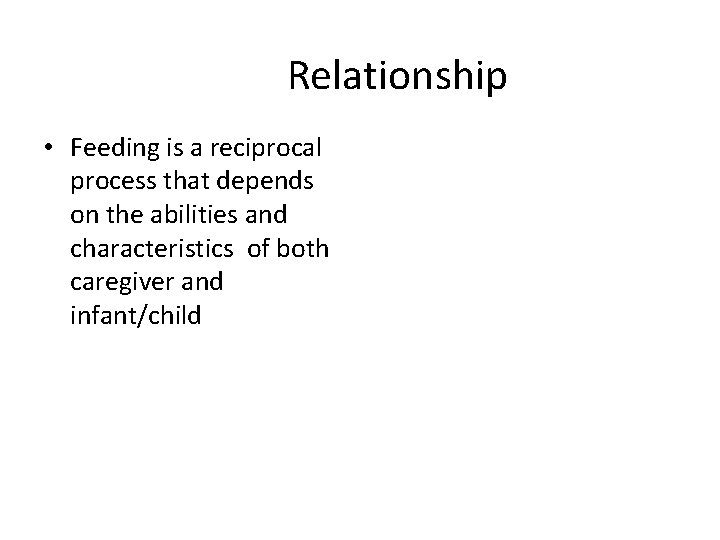 Relationship

• Feeding is a reciprocal process that depends on the abilities and characteristics of both caregiver and infant/child